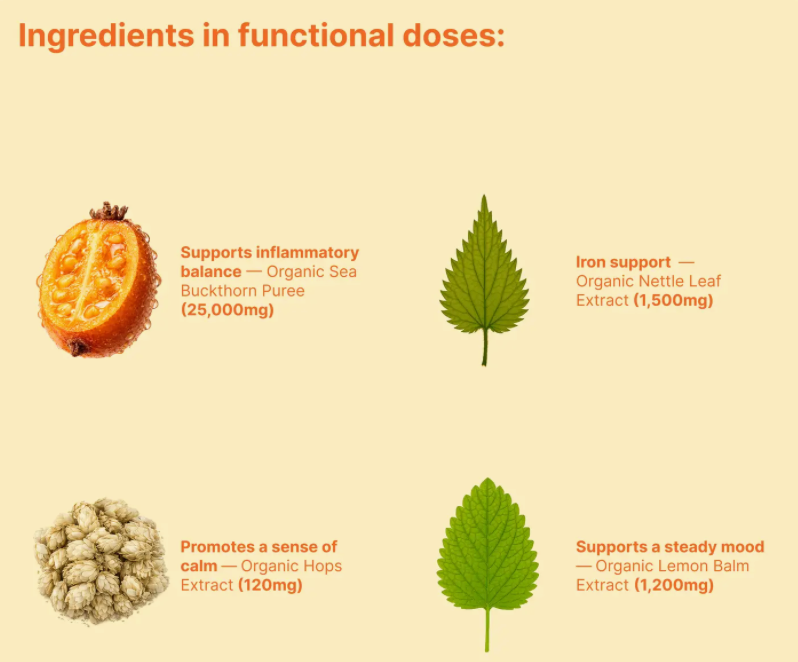 Ingredients in functional doses:

Supports inflammatory balance — Organic Sea Buckthorn Puree (25,000mg)

Iron support — Organic Nettle Leaf Extract (1,500mg)

Promotes a sense of calm — Organic Hops Extract (120mg)

Supports a steady mood — Organic Lemon Balm Extract (1,200mg)